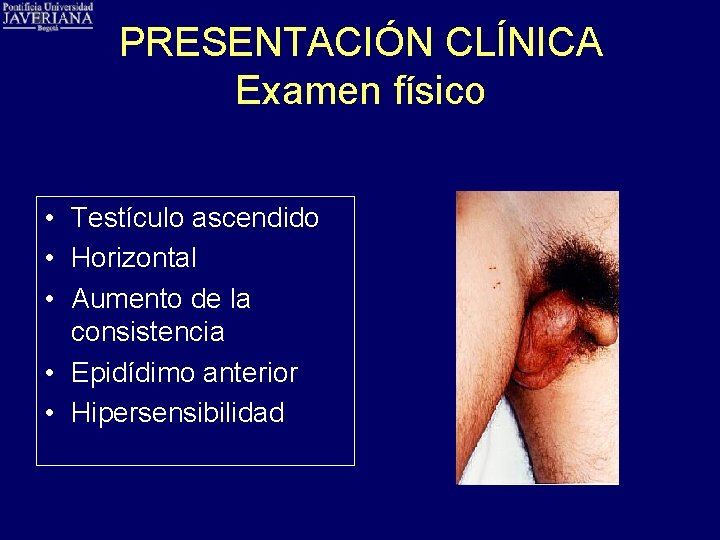 Pontificia Universidad
JAVERIANA
Bogotá

PRESENTACIÓN CLÍNICA
Examen físico

• Testículo ascendido
• Horizontal
• Aumento de la consistencia
• Epidídimo anterior
• Hipersensibilidad